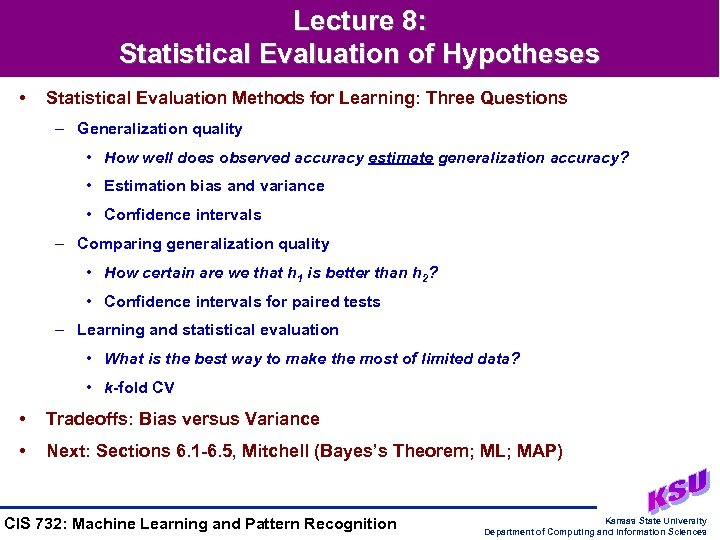 Lecture 8:
Statistical Evaluation of Hypotheses

• Statistical Evaluation Methods for Learning: Three Questions
– Generalization quality
• How well does observed accuracy estimate generalization accuracy?
• Estimation bias and variance
• Confidence intervals
– Comparing generalization quality
• How certain are we that $h_1$ is better than $h_2$?
• Confidence intervals for paired tests
– Learning and statistical evaluation
• What is the best way to make the most of limited data?
• k-fold CV
• Tradeoffs: Bias versus Variance
• Next: Sections 6.1-6.5, Mitchell (Bayes's Theorem; ML; MAP)

KSU

CIS 732: Machine Learning and Pattern Recognition

Kansas State University
Department of Computing and Information Sciences